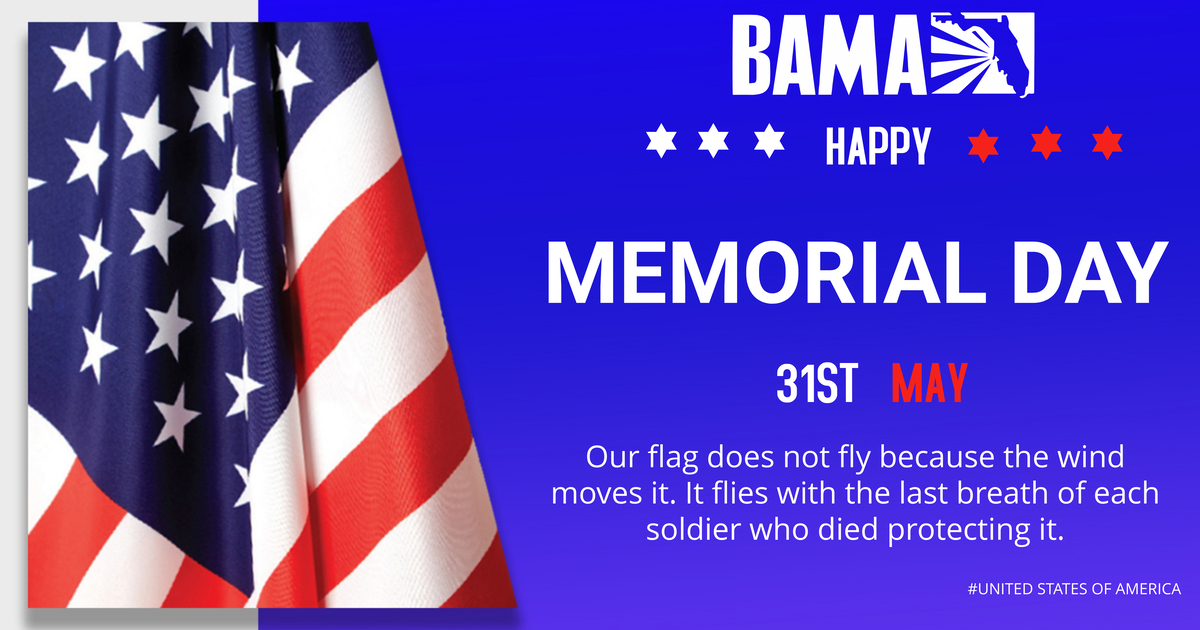 BAMA

HAPPY

MEMORIAL DAY

31ST MAY

Our flag does not fly because the wind moves it. It flies with the last breath of each soldier who died protecting it.

#UNITED STATES OF AMERICA